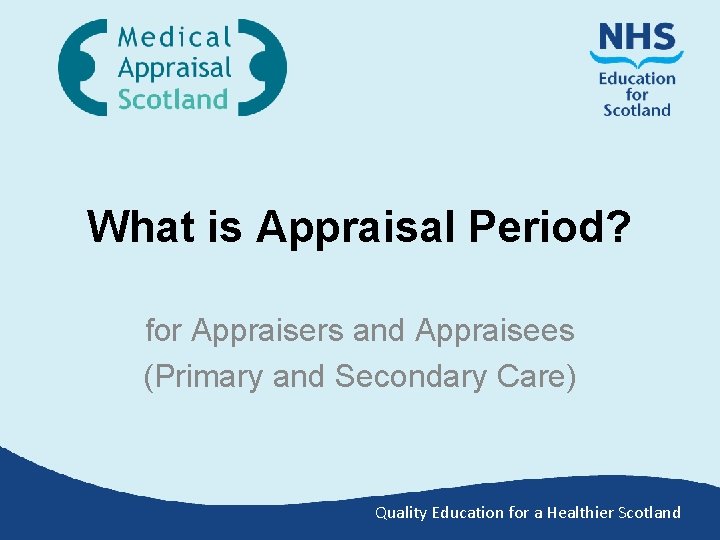 Medical Appraisal Scotland

NHS Education for Scotland

What is Appraisal Period?

for Appraisers and Appraisees (Primary and Secondary Care)

Quality Education for a Healthier Scotland